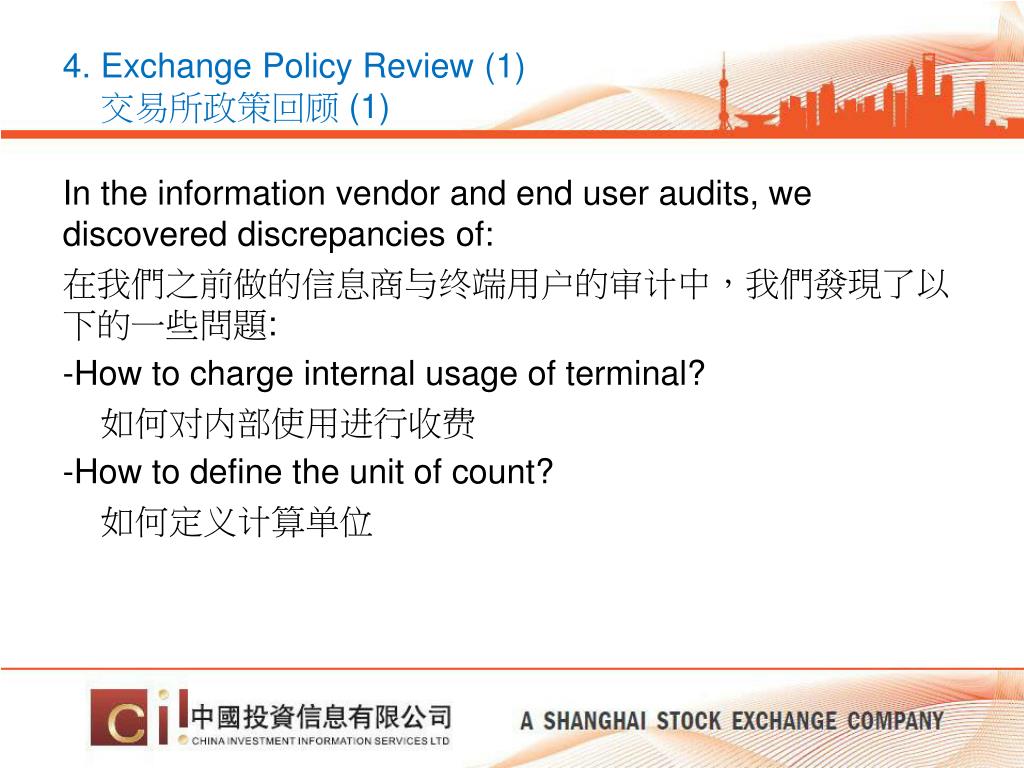 4. Exchange Policy Review (1)
交易所政策回顾 (1)

In the information vendor and end user audits, we discovered discrepancies of:

在我們之前做的信息商与终端用户的审计中，我們發現了以下的一些問題:

-How to charge internal usage of terminal?
如何对内部使用进行收费

-How to define the unit of count?
如何定义计算单位

Ci 中國投資信息有限公司
CHINA INVESTMENT INFORMATION SERVICES LTD

A SHANGHAI STOCK EXCHANGE COMPANY